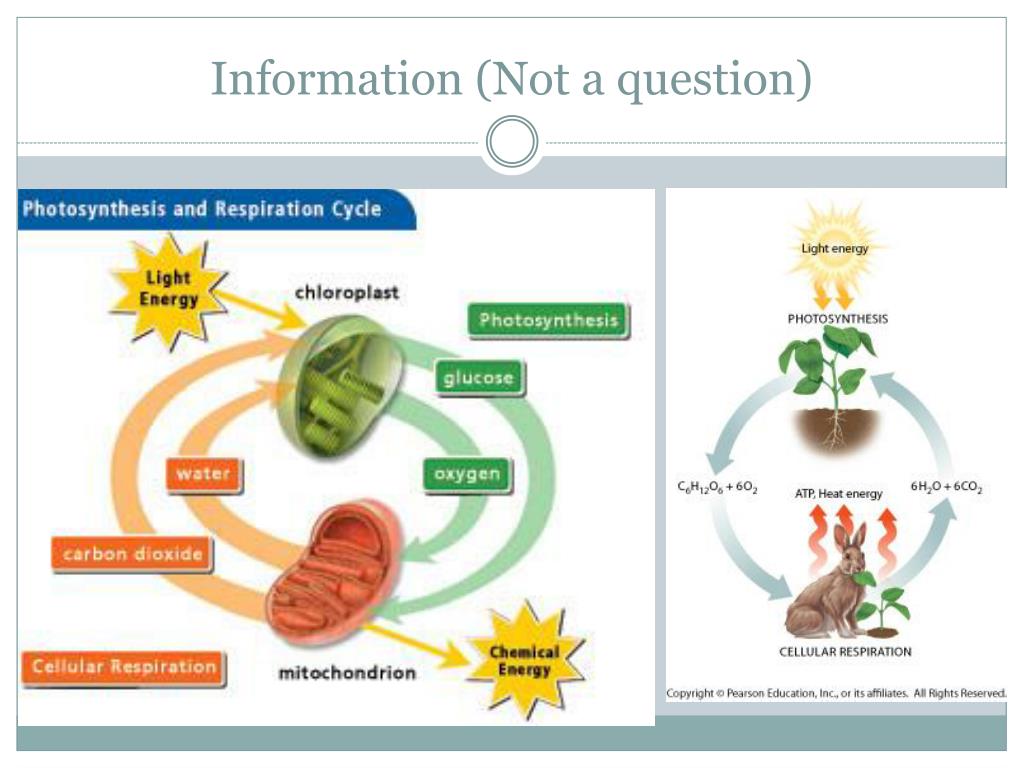 Information (Not a question)

Photosynthesis and Respiration Cycle

Light Energy

chloroplast

Photosynthesis

glucose

water

oxygen

carbon dioxide

Cellular Respiration

mitochondrion

Chemical Energy

Light energy

PHOTOSYNTHESIS

$C_6H_{12}O_6 + 6O_2$

ATP, Heat energy

$6H_2O + 6CO_2$

CELLULAR RESPIRATION

Copyright © Pearson Education, Inc., or its affiliates. All Rights Reserved.